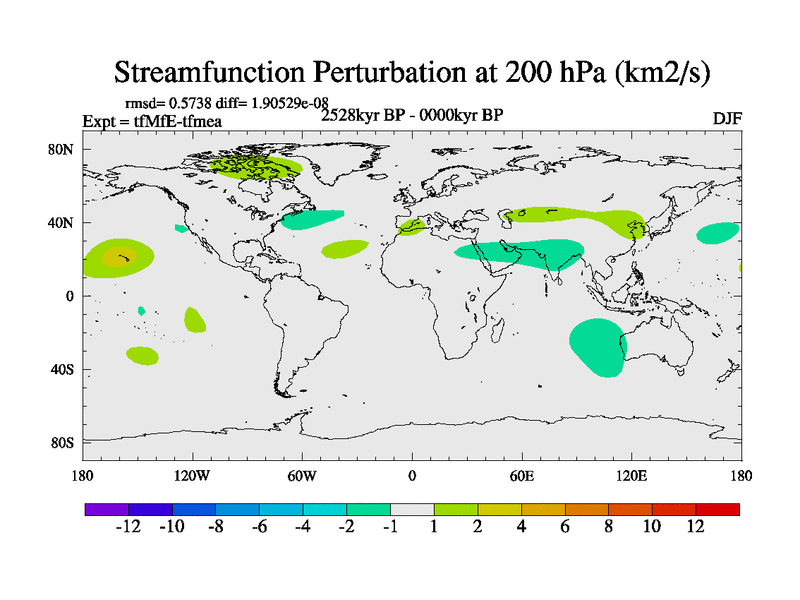 Streamfunction Perturbation at 200 hPa (km2/s)

rmsd= 0.5738 diff= 1.90529e-08
Expt = tfMfE-tfmea
2528kyr BP - 0000kyr BP
DJF

80N
40N
0
40S
80S

180
120W
60W
0
60E
120E
180

-12 -10 -8 -6 -4 -2 -1 1 2 4 6 8 10 12